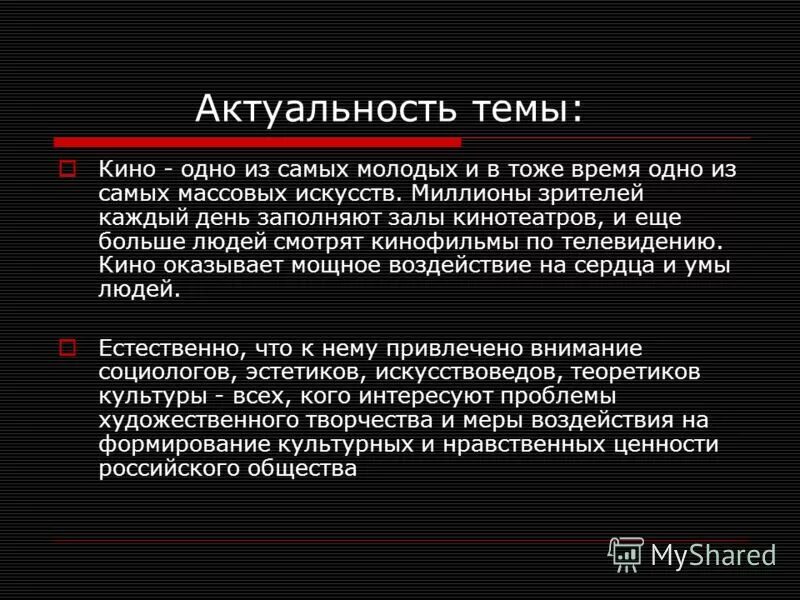 Актуальность темы:

Кино - одно из самых молодых и в тоже время одно из самых массовых искусств. Миллионы зрителей каждый день заполняют залы кинотеатров, и еще больше людей смотрят кинофильмы по телевидению. Кино оказывает мощное воздействие на сердца и умы людей.

Естественно, что к нему привлечено внимание социологов, эстетиков, искусствоведов, теоретиков культуры - всех, кого интересуют проблемы художественного творчества и меры воздействия на формирование культурных и нравственных ценности российского общества

MyShared